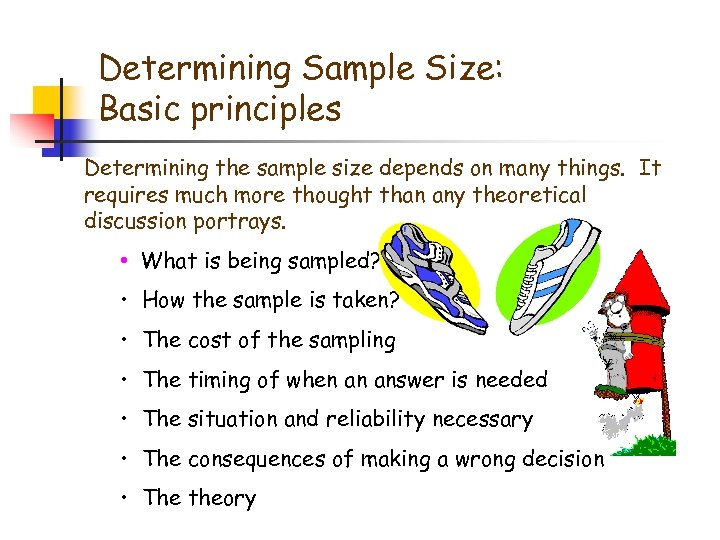 Determining Sample Size: Basic principles

Determining the sample size depends on many things. It requires much more thought than any theoretical discussion portrays.

• What is being sampled?
• How the sample is taken?
• The cost of the sampling
• The timing of when an answer is needed
• The situation and reliability necessary
• The consequences of making a wrong decision
• The theory